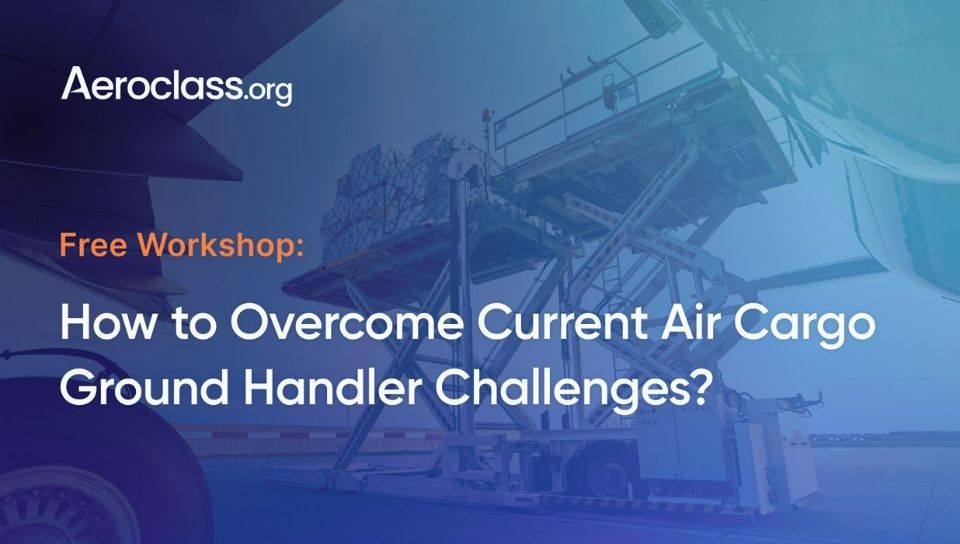 Aeroclass.org

Free Workshop:

How to Overcome Current Air Cargo Ground Handler Challenges?